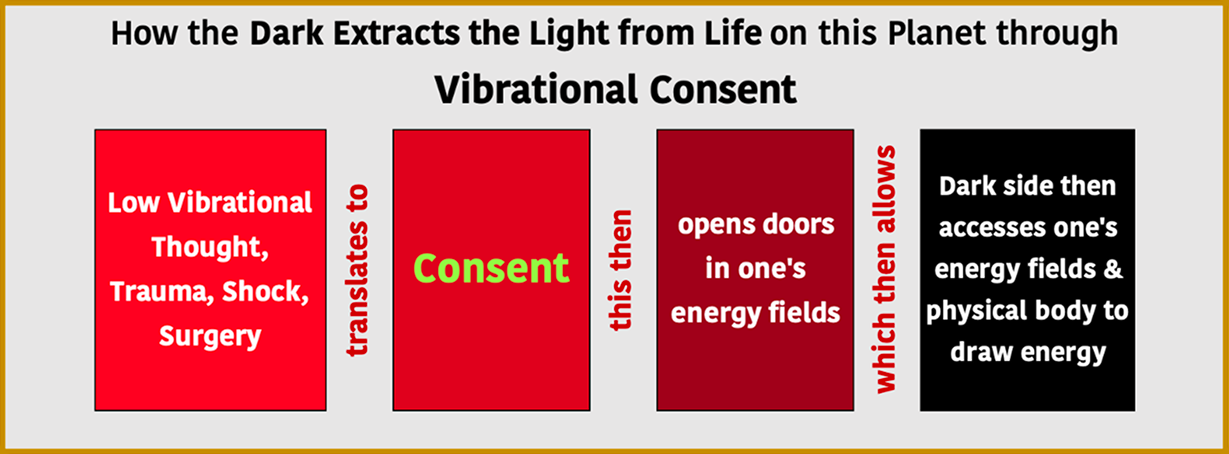 How the Dark Extracts the Light from Life on this Planet through

Vibrational Consent

Low Vibrational Thought, Trauma, Shock, Surgery

translates to

Consent

this then

opens doors in one's energy fields

which then allows

Dark side then accesses one's energy fields & physical body to draw energy